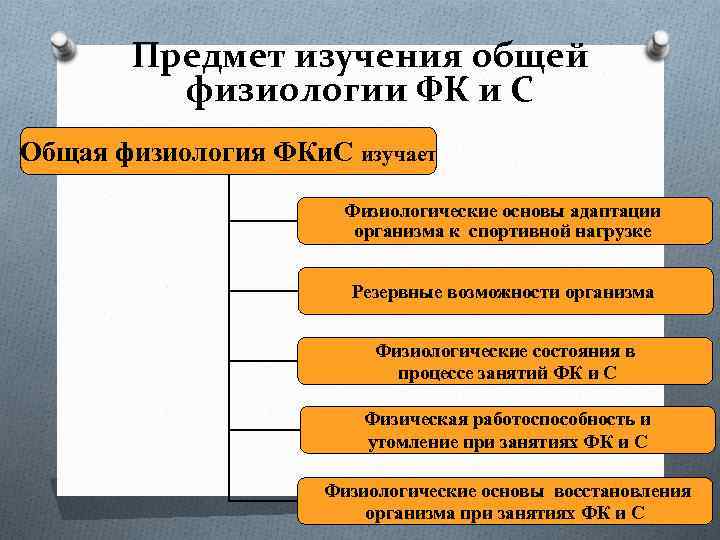 Предмет изучения общей физиологии ФК и С

Общая физиология ФКиС изучает

Физиологические основы адаптации организма к спортивной нагрузке

Резервные возможности организма

Физиологические состояния в процессе занятий ФК и С

Физическая работоспособность и утомление при занятиях ФК и С

Физиологические основы восстановления организма при занятиях ФК и С